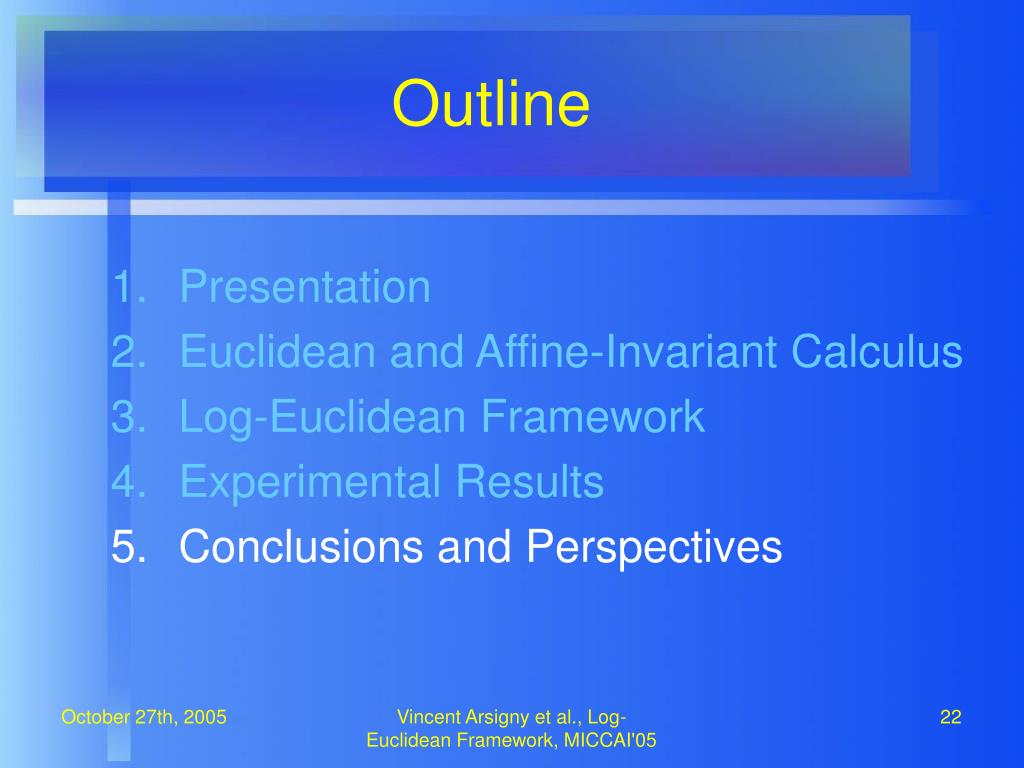 Outline

1. Presentation
2. Euclidean and Affine-Invariant Calculus
3. Log-Euclidean Framework
4. Experimental Results
5. Conclusions and Perspectives

October 27th, 2005

Vincent Arsigny et al., Log-Euclidean Framework, MICCAI'05

22